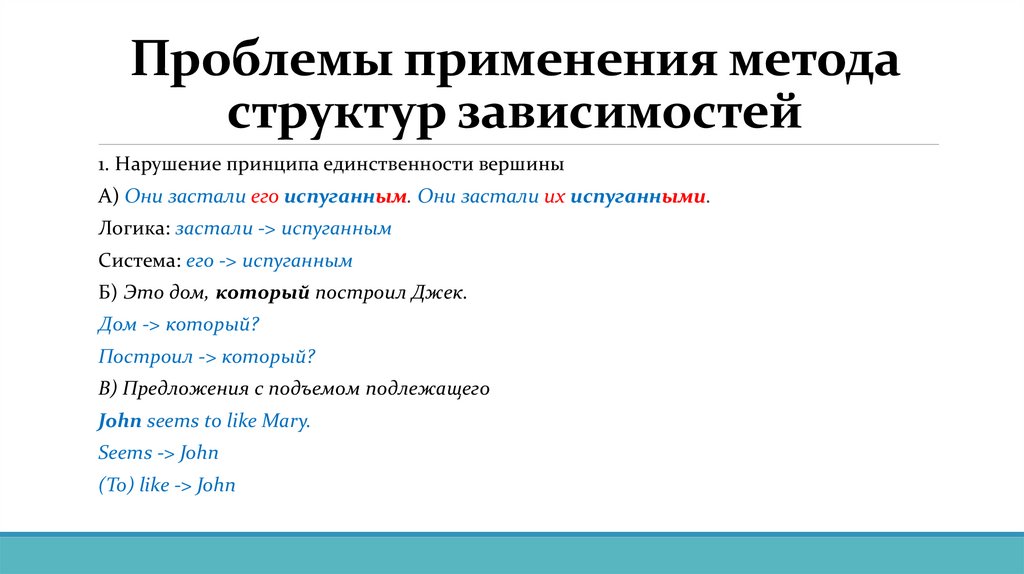 Проблемы применения метода структур зависимостей

1. Нарушение принципа единственности вершины

А) Они застали его испуганным. Они застали их испуганными.

Логика: застали -> испуганным

Система: его -> испуганным

Б) Это дом, который построил Джек.

Дом -> который?

Построил -> который?

В) Предложения с подъемом подлежащего

John seems to like Mary.

Seems -> John

(To) like -> John